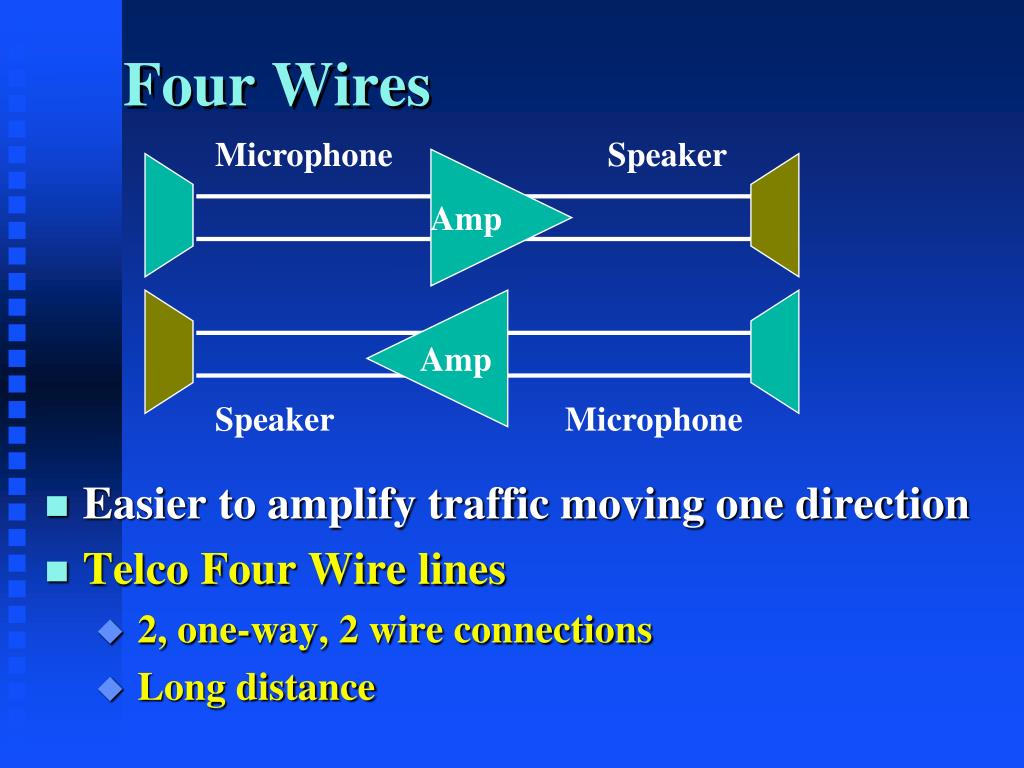 Four Wires

Microphone

Speaker

Amp

Amp

Speaker

Microphone

- Easier to amplify traffic moving one direction
- Telco Four Wire lines
  - 2, one-way, 2 wire connections
  - Long distance